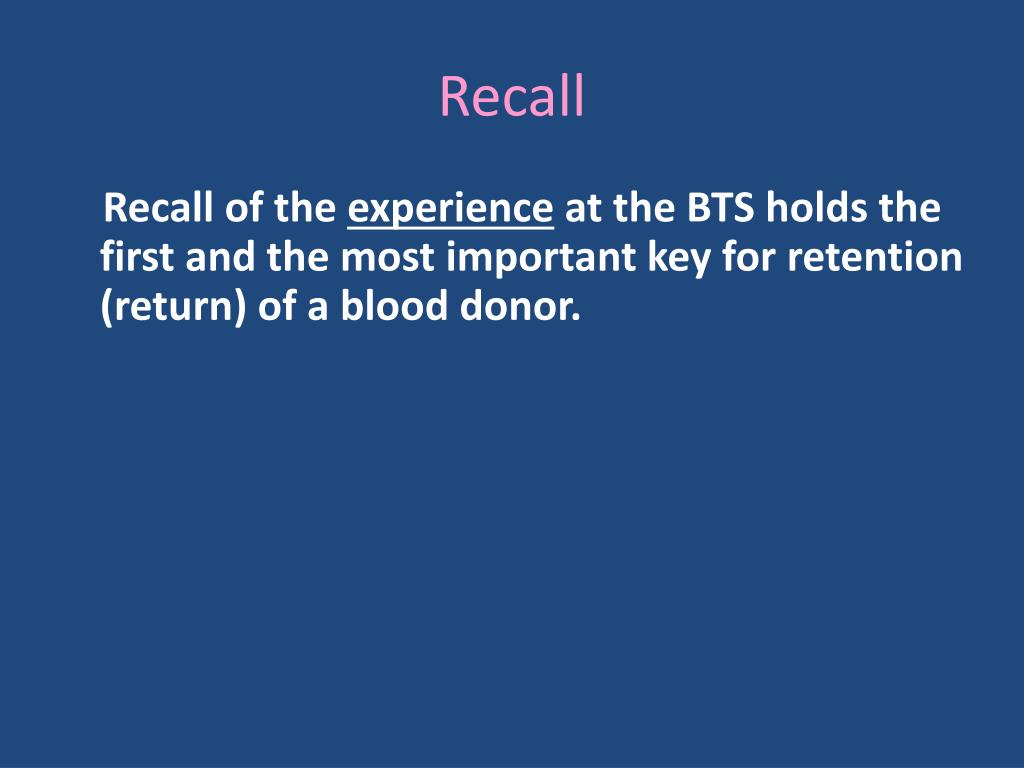 Recall

Recall of the experience at the BTS holds the first and the most important key for retention (return) of a blood donor.